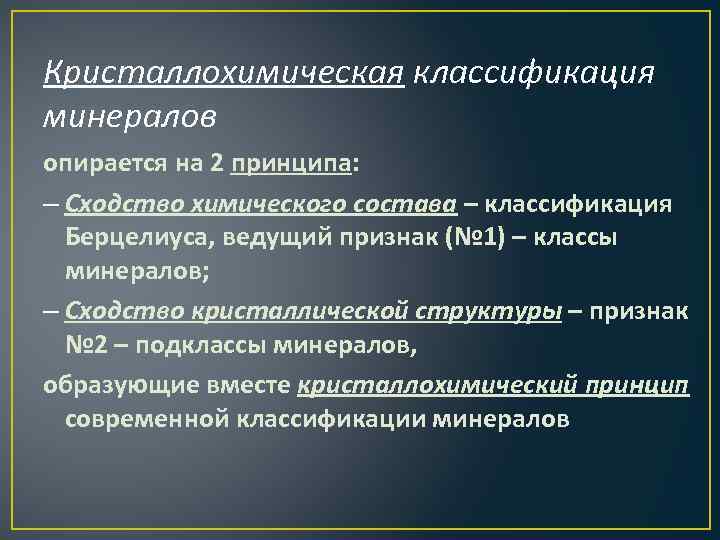 Кристаллохимическая классификация минералов

опирается на 2 принципа:

– Сходство химического состава – классификация Берцелиуса, ведущий признак (№1) – классы минералов;

– Сходство кристаллической структуры – признак №2 – подклассы минералов,

образующие вместе кристаллохимический принцип современной классификации минералов